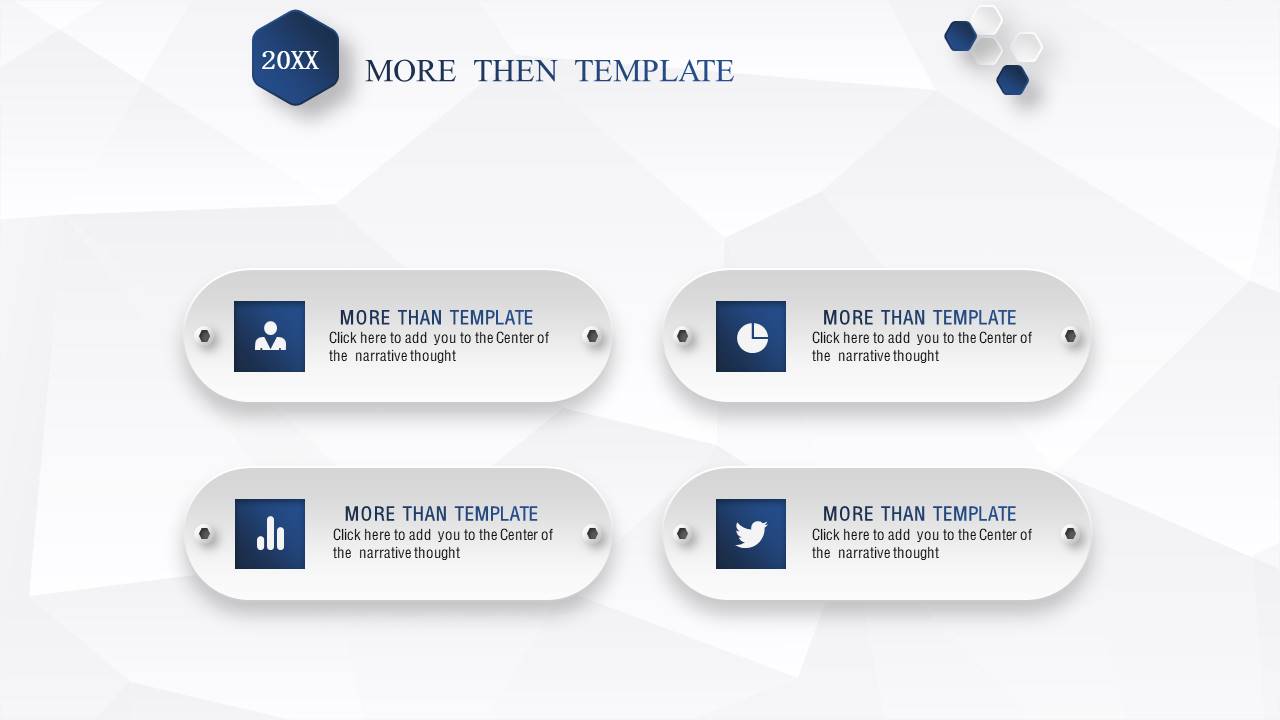 20XX

MORE THEN TEMPLATE

MORE THAN TEMPLATE
Click here to add you to the Center of the narrative thought

MORE THAN TEMPLATE
Click here to add you to the Center of the narrative thought

MORE THAN TEMPLATE
Click here to add you to the Center of the narrative thought

MORE THAN TEMPLATE
Click here to add you to the Center of the narrative thought